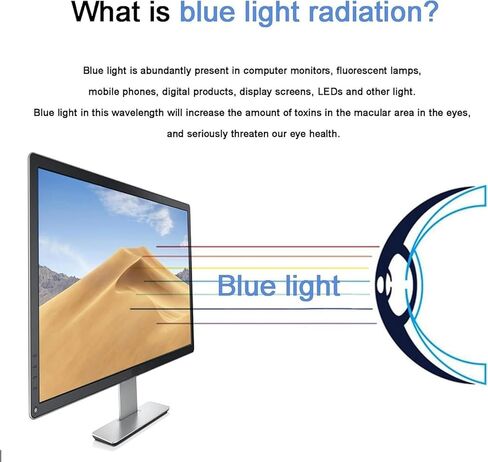 What is blue light radiation?

Blue light is abundantly present in computer monitors, fluorescent lamps, mobile phones, digital products, display screens, LEDs and other light. Blue light in this wavelength will increase the amount of toxins in the macular area in the eyes, and seriously threaten our eye health.

Blue light